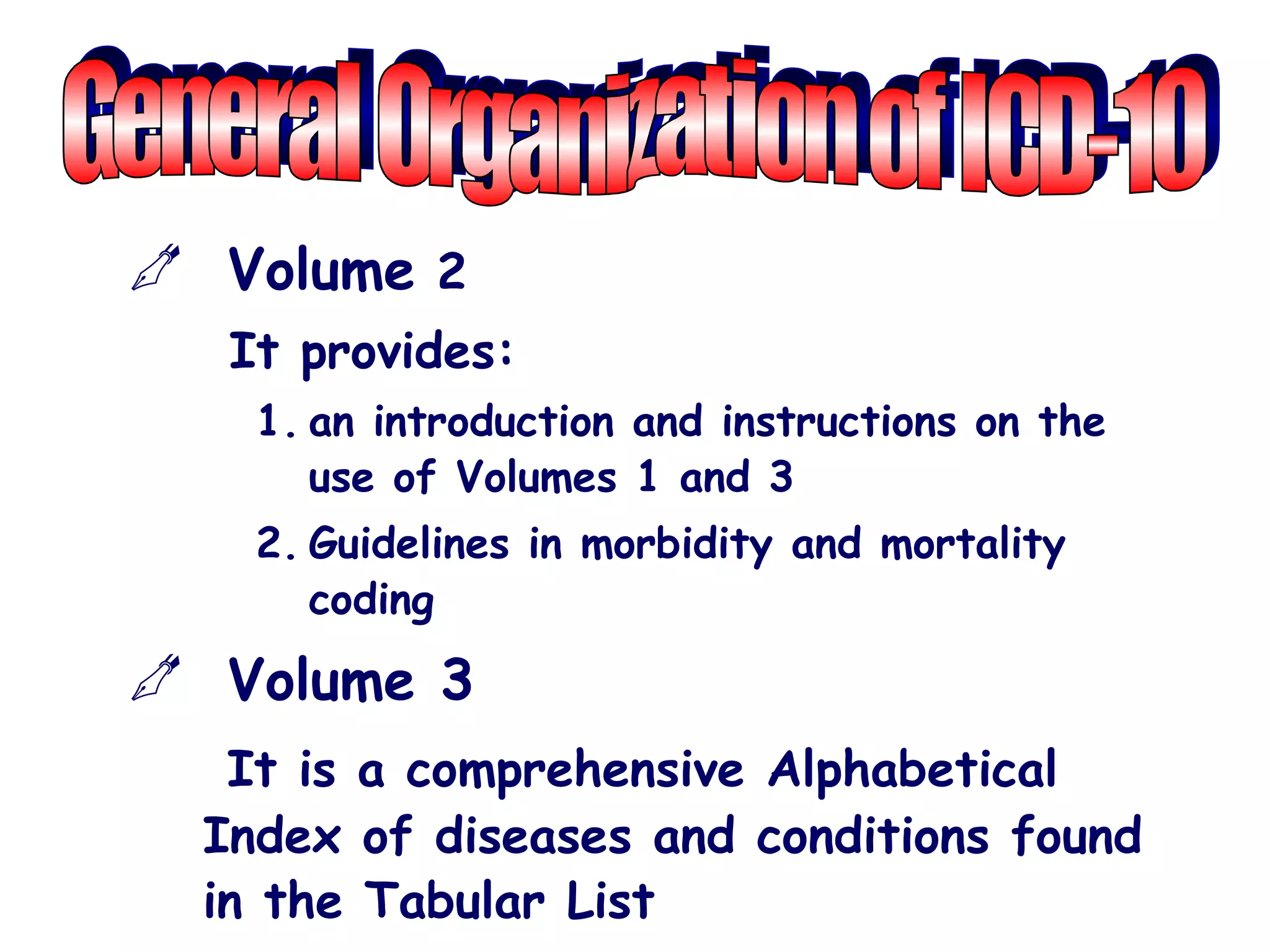 General Organization of ICD-10

Volume 2

It provides:

1. an introduction and instructions on the use of Volumes 1 and 3
2. Guidelines in morbidity and mortality coding

Volume 3

It is a comprehensive Alphabetical Index of diseases and conditions found in the Tabular List